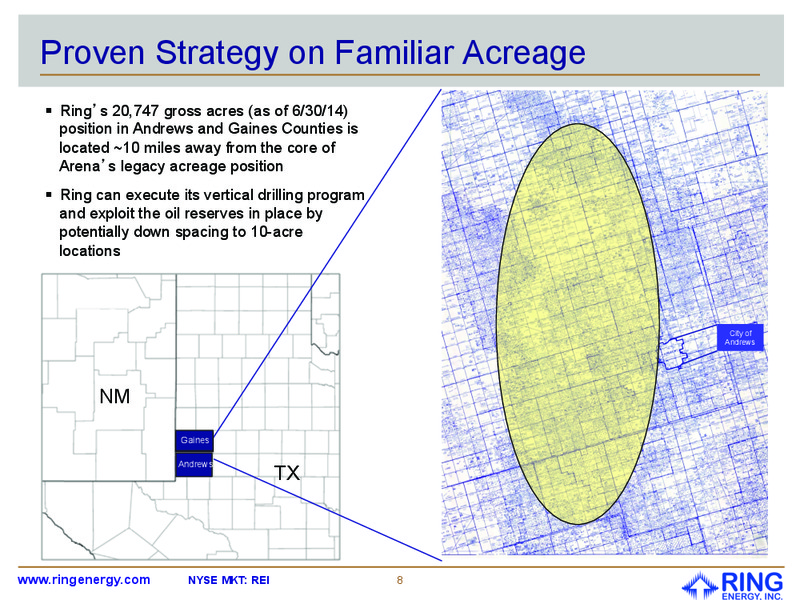 Proven Strategy on Familiar Acreage

▪ Ring's 20,747 gross acres (as of 6/30/14) position in Andrews and Gaines Counties is located ~10 miles away from the core of Arena's legacy acreage position

▪ Ring can execute its vertical drilling program and exploit the oil reserves in place by potentially down spacing to 10-acre locations

NM

Gaines

Andrews

TX

City of Andrews

www.ringenergy.com NYSE MKT: REI 8

RING ENERGY, INC.